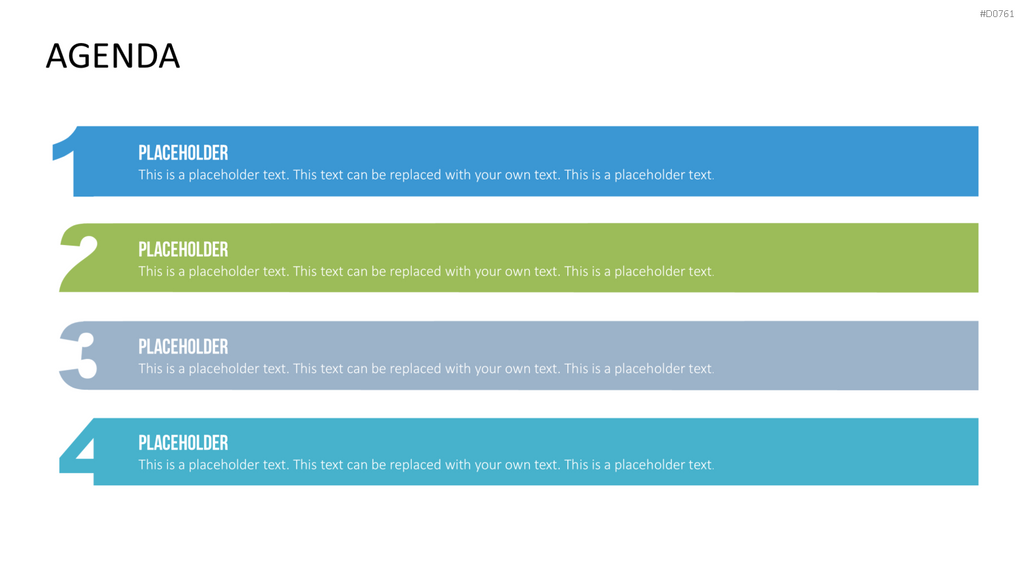 #D0761

AGENDA

1
PLACEHOLDER
This is a placeholder text. This text can be replaced with your own text. This is a placeholder text.

2
PLACEHOLDER
This is a placeholder text. This text can be replaced with your own text. This is a placeholder text.

3
PLACEHOLDER
This is a placeholder text. This text can be replaced with your own text. This is a placeholder text.

4
PLACEHOLDER
This is a placeholder text. This text can be replaced with your own text. This is a placeholder text.